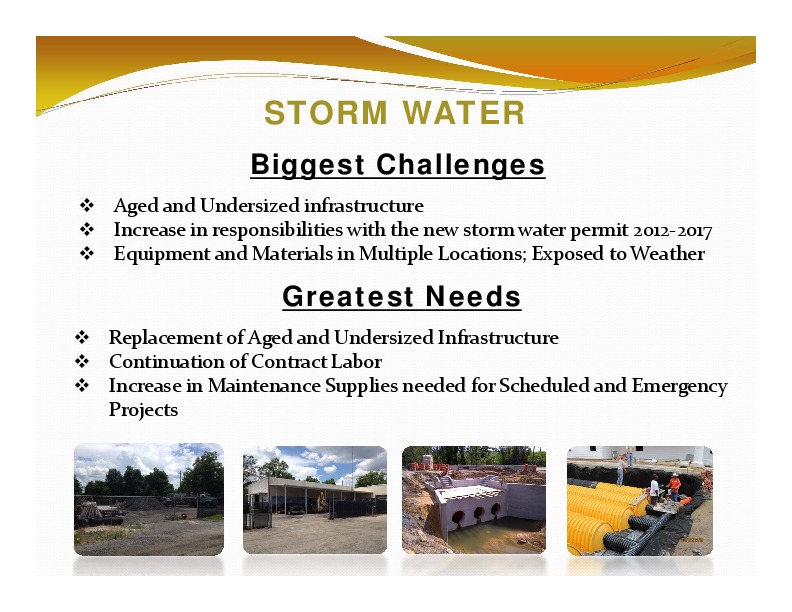 STORM WATER

Biggest Challenges

❖ Aged and Undersized infrastructure
❖ Increase in responsibilities with the new storm water permit 2012-2017
❖ Equipment and Materials in Multiple Locations; Exposed to Weather

Greatest Needs

❖ Replacement of Aged and Undersized Infrastructure
❖ Continuation of Contract Labor
❖ Increase in Maintenance Supplies needed for Scheduled and Emergency Projects